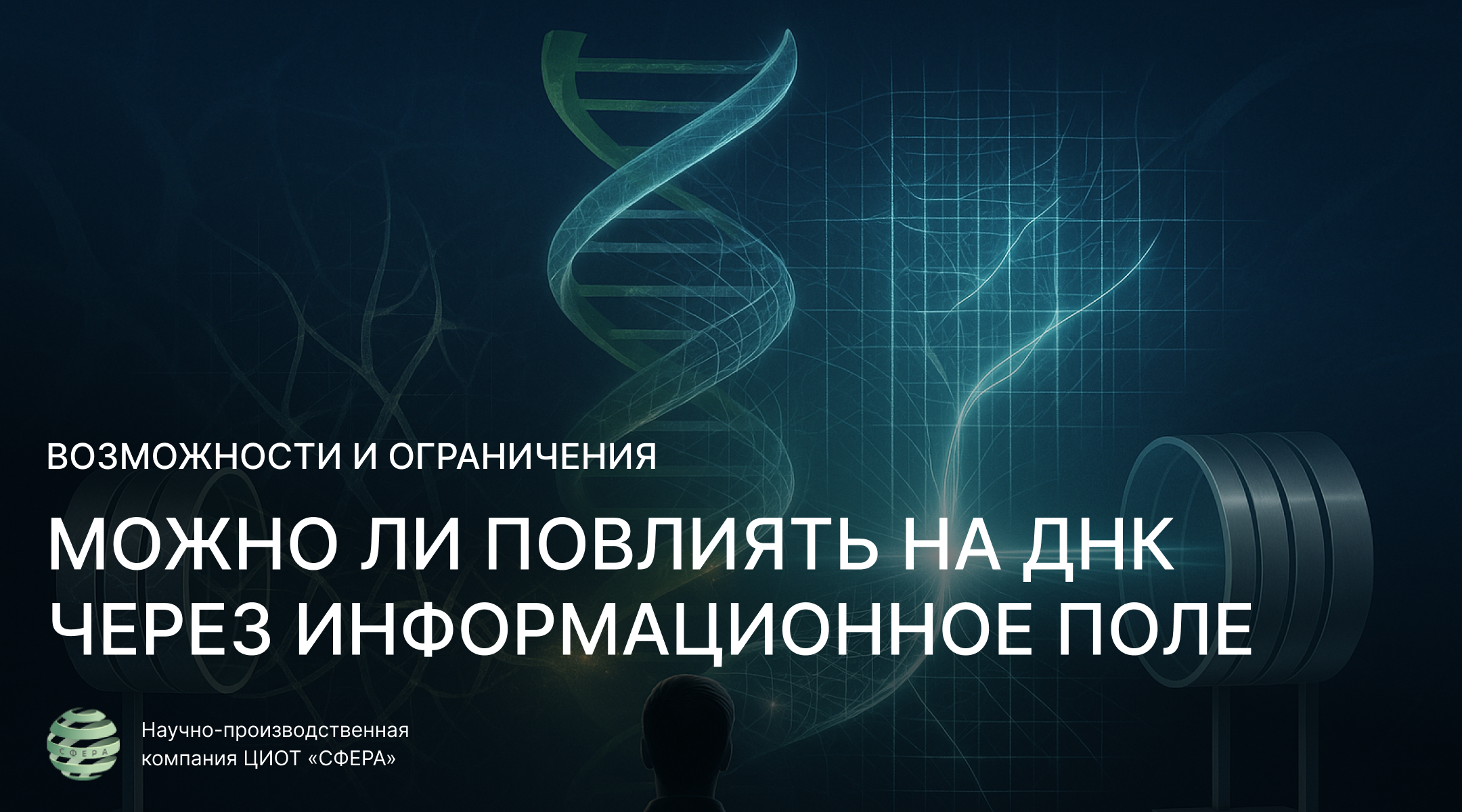 ВОЗМОЖНОСТИ И ОГРАНИЧЕНИЯ

МОЖНО ЛИ ПОВЛИЯТЬ НА ДНК ЧЕРЕЗ ИНФОРМАЦИОННОЕ ПОЛЕ

СФЕРА

Научно-производственная компания ЦИОТ «СФЕРА»